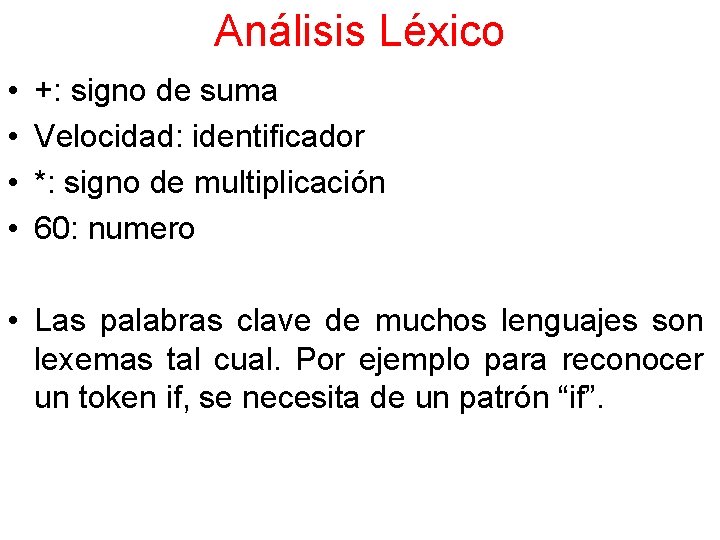 Análisis Léxico

• +: signo de suma
• Velocidad: identificador
• *: signo de multiplicación
• 60: numero

• Las palabras clave de muchos lenguajes son lexemas tal cual. Por ejemplo para reconocer un token if, se necesita de un patrón “if”.